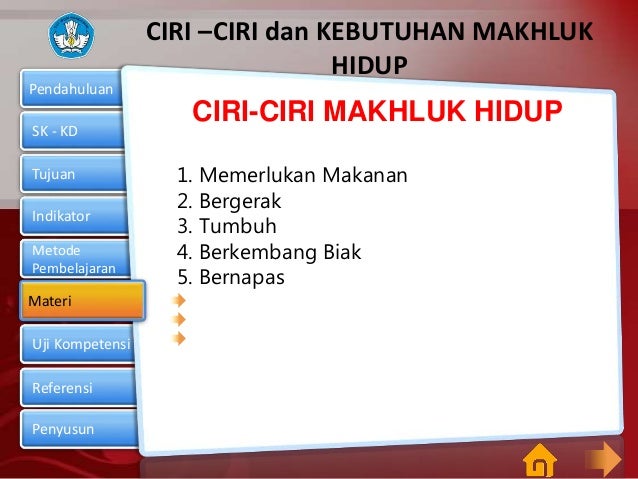 CIRI –CIRI dan KEBUTUHAN MAKHLUK HIDUP

Pendahuluan
SK - KD
Tujuan
Indikator
Metode Pembelajaran
Materi
Uji Kompetensi
Referensi
Penyusun

CIRI-CIRI MAKHLUK HIDUP

1. Memerlukan Makanan
2. Bergerak
3. Tumbuh
4. Berkembang Biak
5. Bernapas